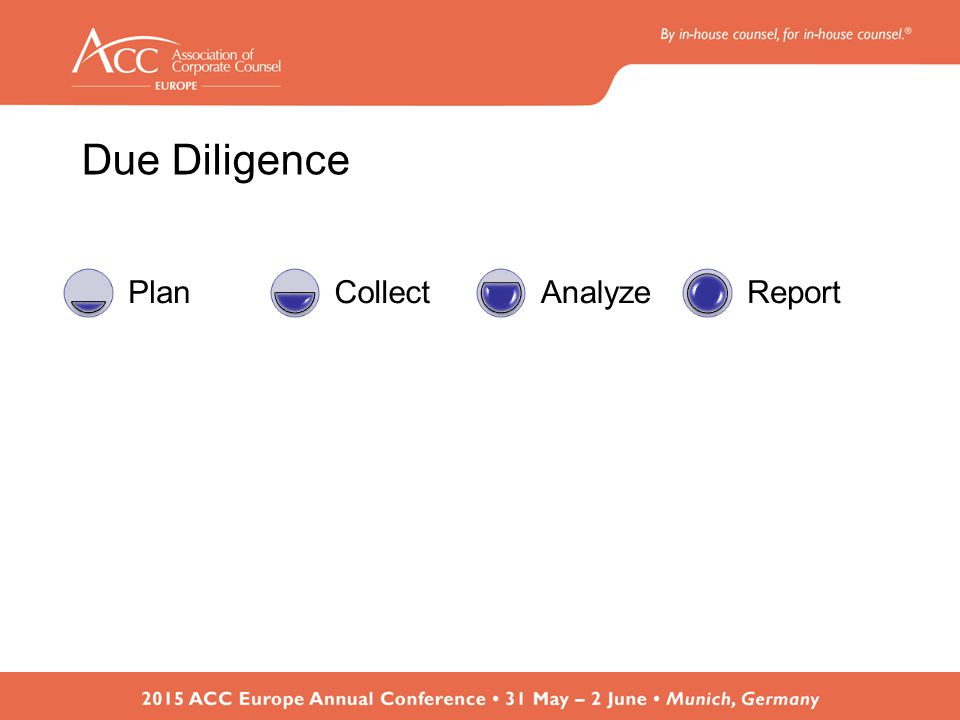 ACC Association of Corporate Counsel
EUROPE

By in-house counsel, for in-house counsel.®

Due Diligence

Plan

Collect

Analyze

Report

2015 ACC Europe Annual Conference • 31 May – 2 June • Munich, Germany